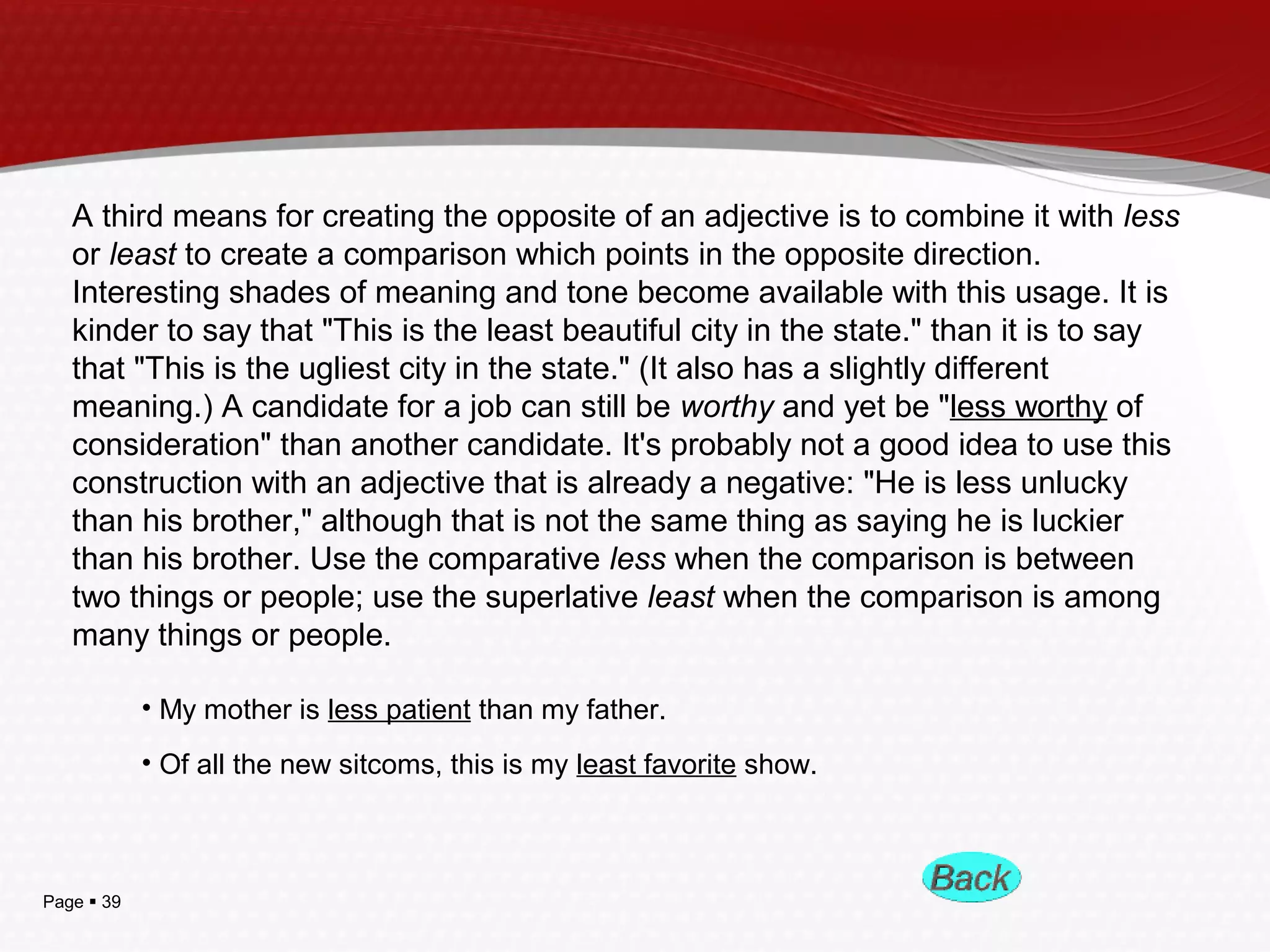 A third means for creating the opposite of an adjective is to combine it with less or least to create a comparison which points in the opposite direction. Interesting shades of meaning and tone become available with this usage. It is kinder to say that "This is the least beautiful city in the state." than it is to say that "This is the ugliest city in the state." (It also has a slightly different meaning.) A candidate for a job can still be worthy and yet be "less worthy of consideration" than another candidate. It's probably not a good idea to use this construction with an adjective that is already a negative: "He is less unlucky than his brother," although that is not the same thing as saying he is luckier than his brother. Use the comparative less when the comparison is between two things or people; use the superlative least when the comparison is among many things or people.

• My mother is less patient than my father.

• Of all the new sitcoms, this is my least favorite show.

Back

Page ▪ 39